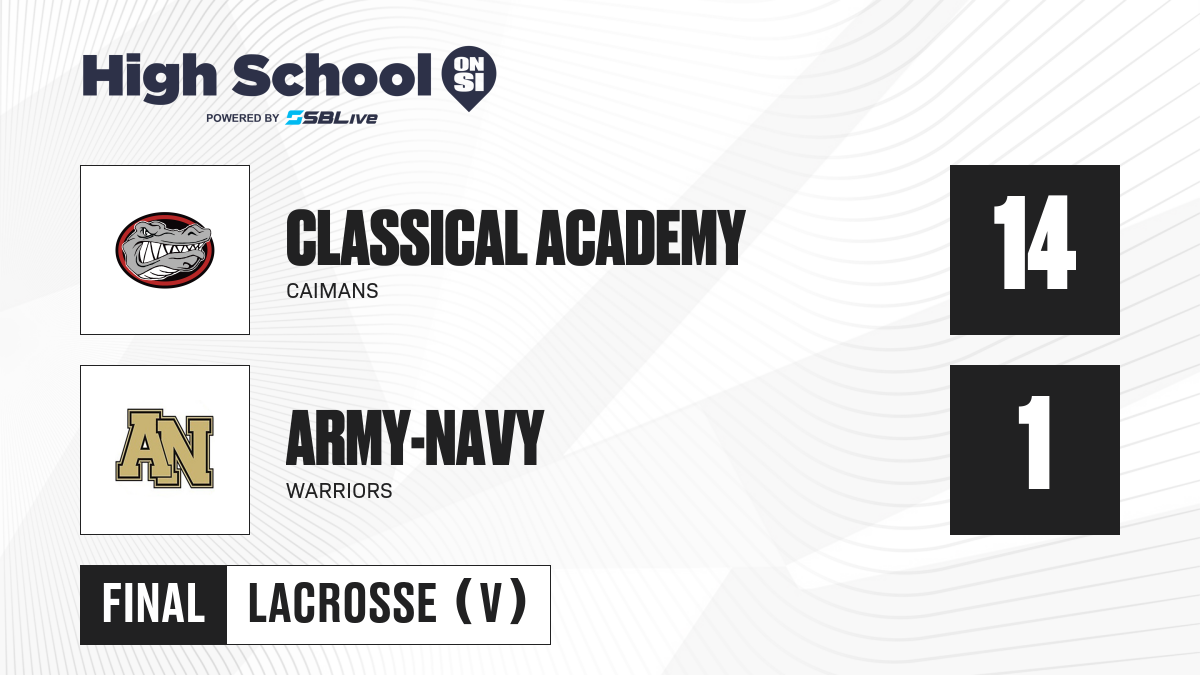 High School ON SI
POWERED BY SBLive

CLASSICAL ACADEMY
CAIMANS
14

AN
ARMY-NAVY
WARRIORS
1

FINAL
LACROSSE (V)